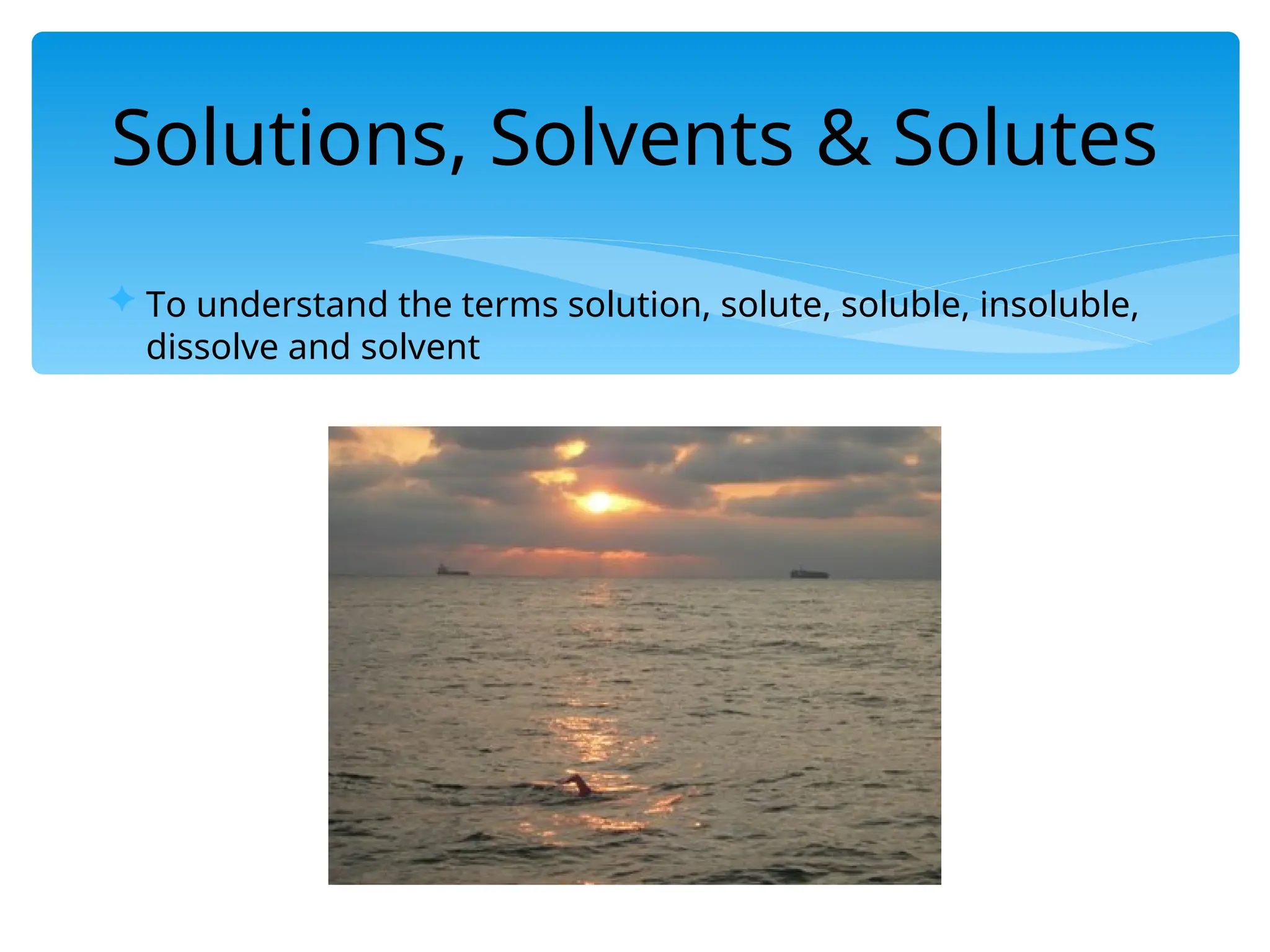 Solutions, Solvents & Solutes

To understand the terms solution, solute, soluble, insoluble, dissolve and solvent